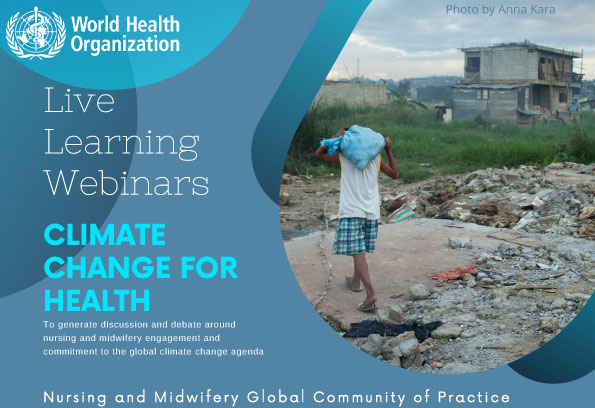 World Health Organization

Photo by Anna Kara

Live Learning Webinars

CLIMATE CHANGE FOR HEALTH

To generate discussion and debate around nursing and midwifery engagement and commitment to the global climate change agenda

Nursing and Midwifery Global Community of Practice